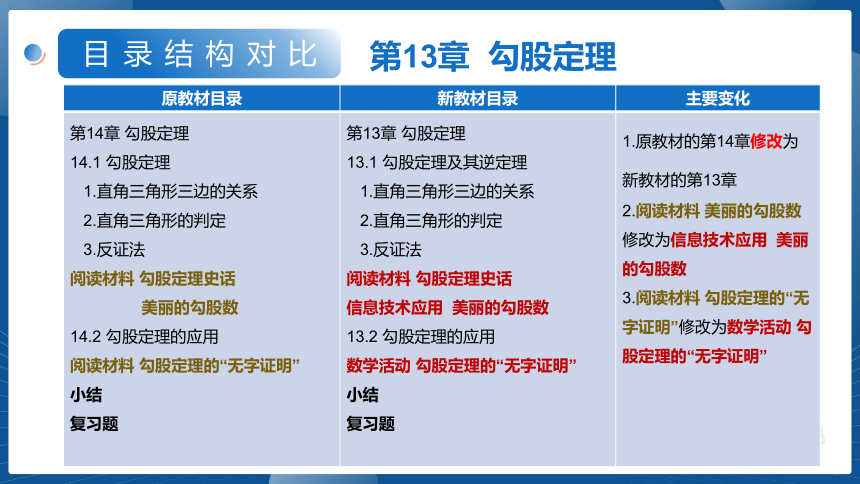 目录结构对比

第13章 勾股定理

| 原教材目录 | 新教材目录 | 主要变化 |
|---|---|---|
| 第14章 勾股定理<br>14.1 勾股定理<br>1.直角三角形三边的关系<br>2.直角三角形的判定<br>3.反证法<br>阅读材料 勾股定理史话<br>美丽的勾股数<br>14.2 勾股定理的应用<br>阅读材料 勾股定理的“无字证明”<br>小结<br>复习题 | 第13章 勾股定理<br>13.1 勾股定理及其逆定理<br>1.直角三角形三边的关系<br>2.直角三角形的判定<br>3.反证法<br>阅读材料 勾股定理史话<br>信息技术应用 美丽的勾股数<br>13.2 勾股定理的应用<br>数学活动 勾股定理的“无字证明”<br>小结<br>复习题 | 1.原教材的第14章修改为新教材的第13章<br>2.阅读材料 美丽的勾股数修改为信息技术应用 美丽的勾股数<br>3.阅读材料 勾股定理的“无字证明”修改为数学活动 勾股定理的“无字证明” |